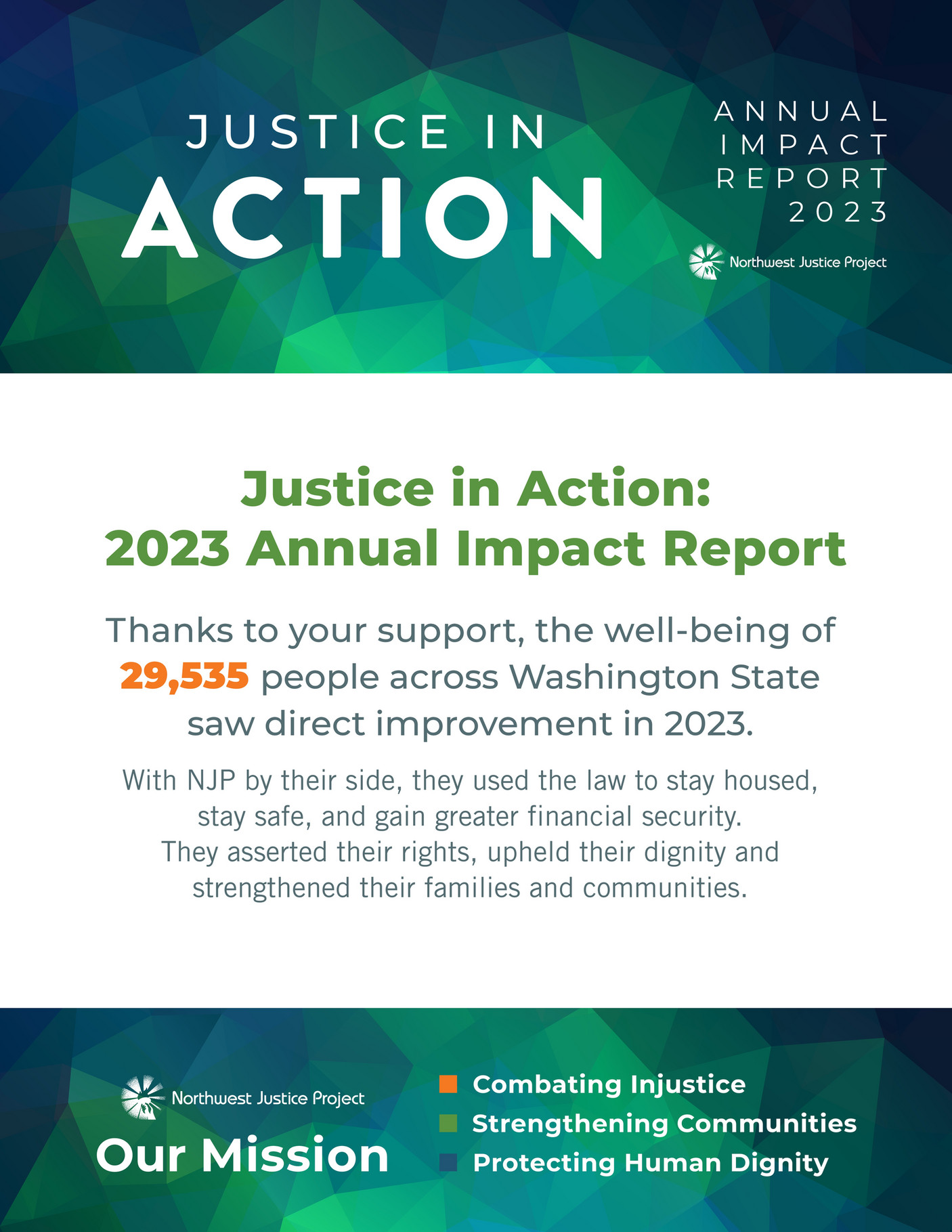 JUSTICE IN
ACTION

ANNUAL
IMPACT
REPORT
2023

Northwest Justice Project

Justice in Action:
2023 Annual Impact Report

Thanks to your support, the well-being of 29,535 people across Washington State saw direct improvement in 2023.

With NJP by their side, they used the law to stay housed, stay safe, and gain greater financial security. They asserted their rights, upheld their dignity and strengthened their families and communities.

Northwest Justice Project

Our Mission

Combating Injustice
Strengthening Communities
Protecting Human Dignity